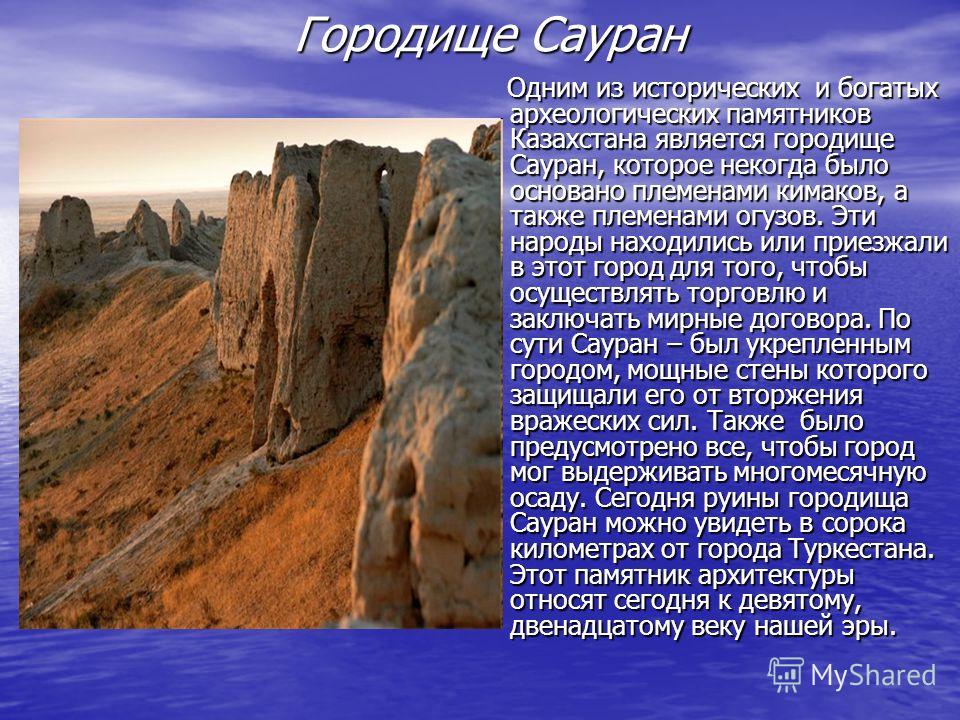 Городище Сауран

Одним из исторических и богатых археологических памятников Казахстана является городище Сауран, которое некогда было основано племенами кимаков, а также племенами огузов. Эти народы находились или приезжали в этот город для того, чтобы осуществлять торговлю и заключать мирные договора. По сути Сауран – был укрепленным городом, мощные стены которого защищали его от вторжения вражеских сил. Также было предусмотрено все, чтобы город мог выдерживать многомесячную осаду. Сегодня руины городища Сауран можно увидеть в сорока километрах от города Туркестана. Этот памятник архитектуры относят сегодня к девятому, двенадцатому веку нашей эры.

MyShared